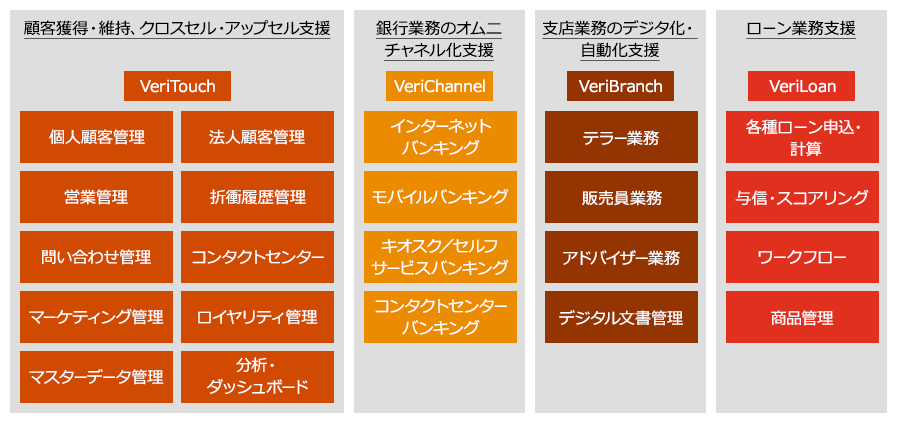 顧客獲得・維持、クロスセル・アップセル支援

VeriTouch

個人顧客管理

法人顧客管理

営業管理

折衝履歴管理

問い合わせ管理

コンタクトセンター

マーケティング管理

ロイヤリティ管理

マスターデータ管理

分析・ダッシュボード

銀行業務のオムニチャネル化支援

VeriChannel

インターネットバンキング

モバイルバンキング

キオスク/セルフサービスバンキング

コンタクトセンターバンキング

支店業務のデジタル化・自動化支援

VeriBranch

テラー業務

販売員業務

アドバイザー業務

デジタル文書管理

ローン業務支援

VeriLoan

各種ローン申込・計算

与信・スコアリング

ワークフロー

商品管理